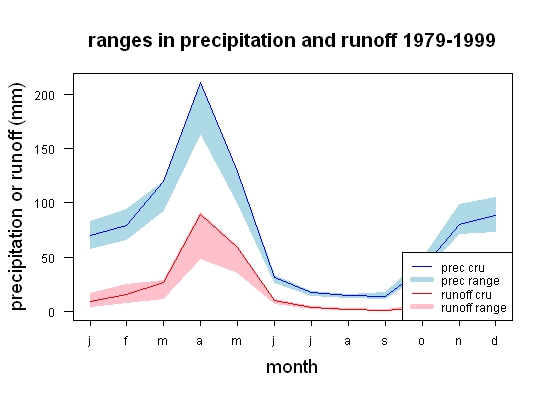 ranges in precipitation and runoff 1979-1999

precipitation or runoff (mm)

200
150
100
50
0

prec cru
prec range
runoff cru
runoff range

j f m a m j j a s o n d

month